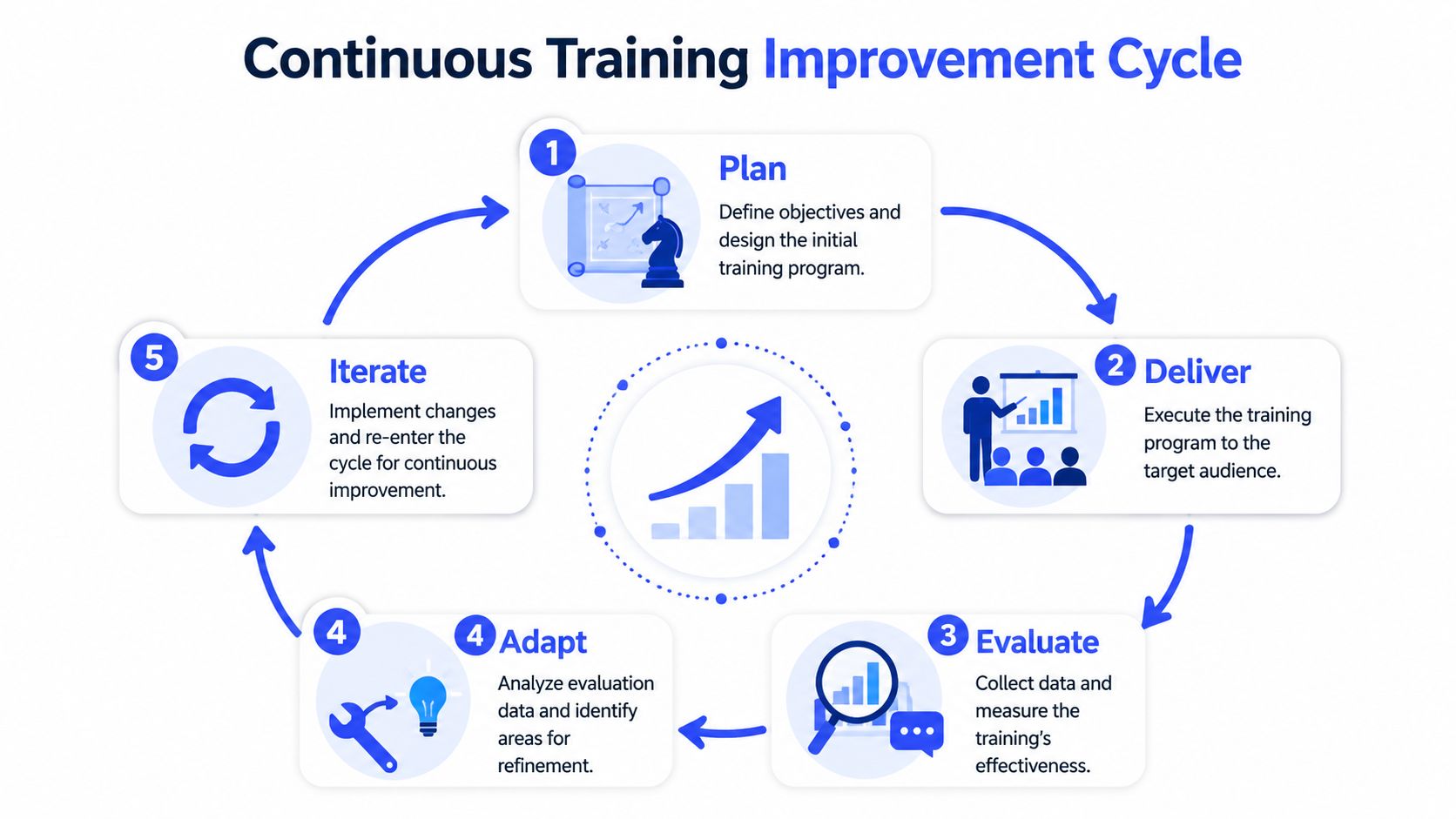 Continuous Training Improvement Cycle

1 Plan
Define objectives and design the initial training program.

2 Deliver
Execute the training program to the target audience.

3 Evaluate
Collect data and measure the training's effectiveness.

4 4 Adapt
Analyze evaluation data and identify areas for refinement.

5 Iterate
Implement changes and re-enter the cycle for continuous improvement.